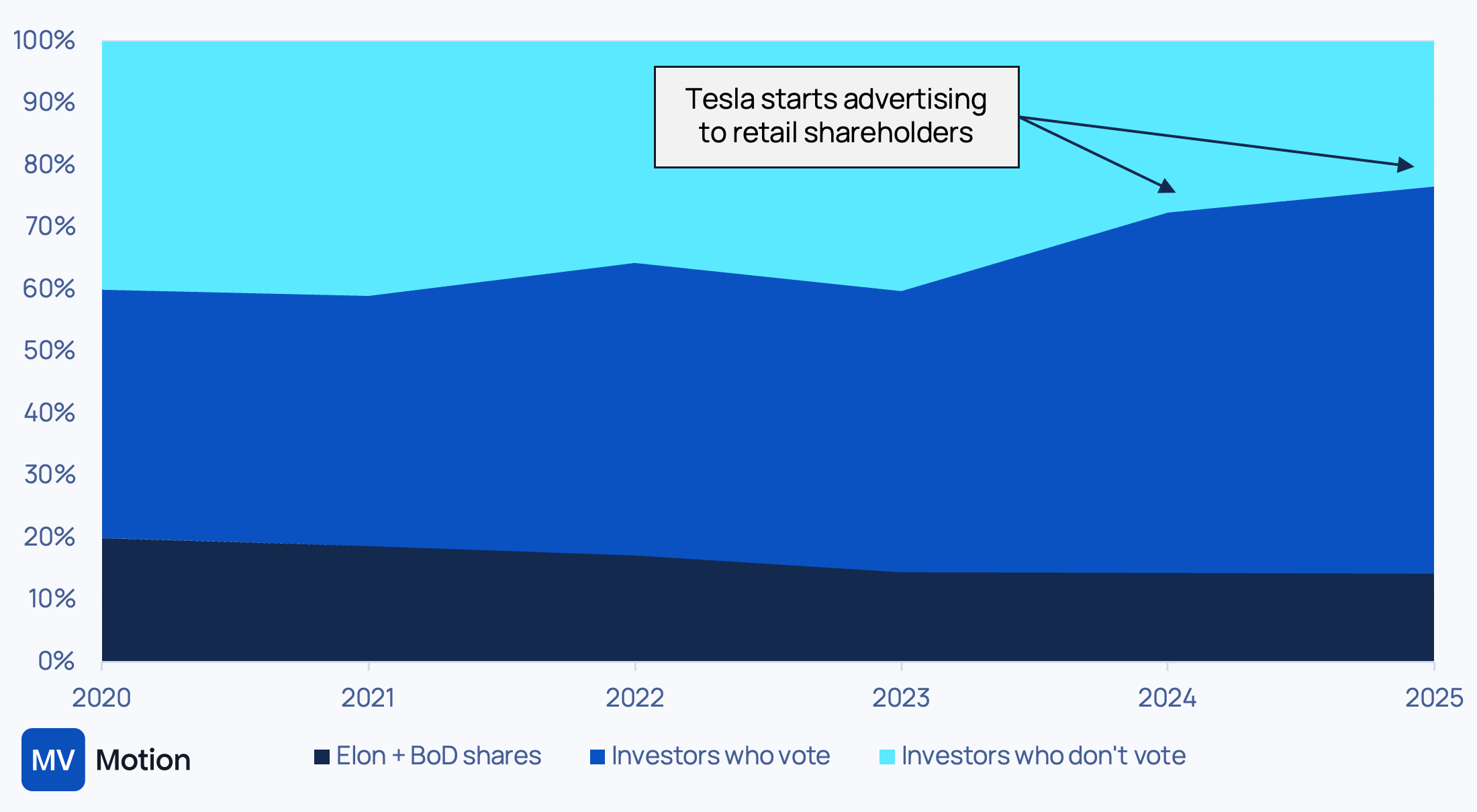 100%
90%
80%
70%
60%
50%
40%
30%
20%
10%
0%

Tesla starts advertising to retail shareholders

2020 2021 2022 2023 2024 2025

MV Motion

Elon + BoD shares
Investors who vote
Investors who don't vote